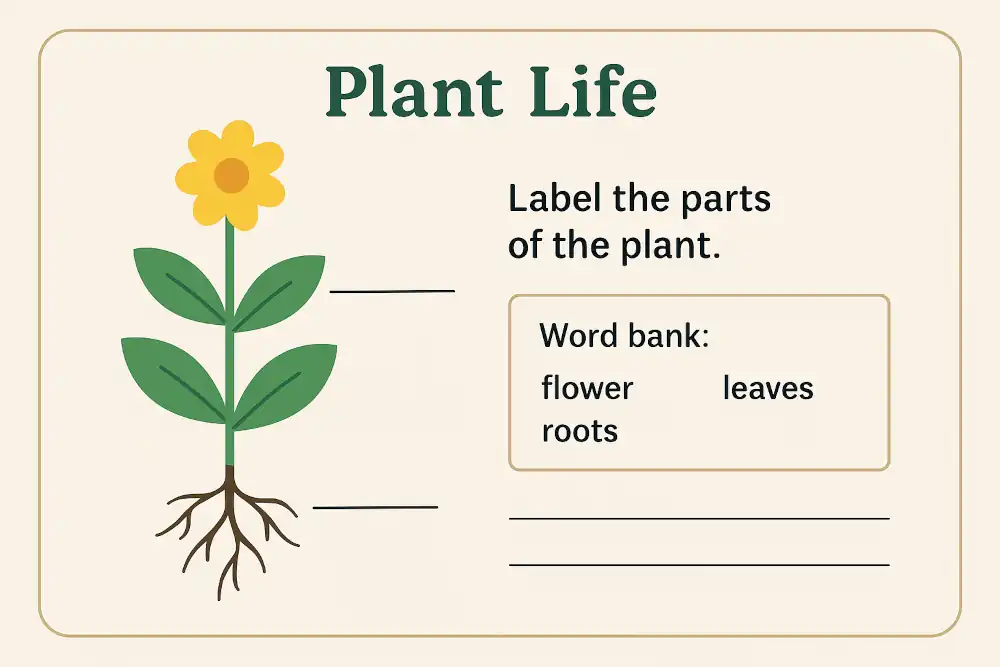 Plant Life

Label the parts of the plant.

Word bank:

flower leaves
roots